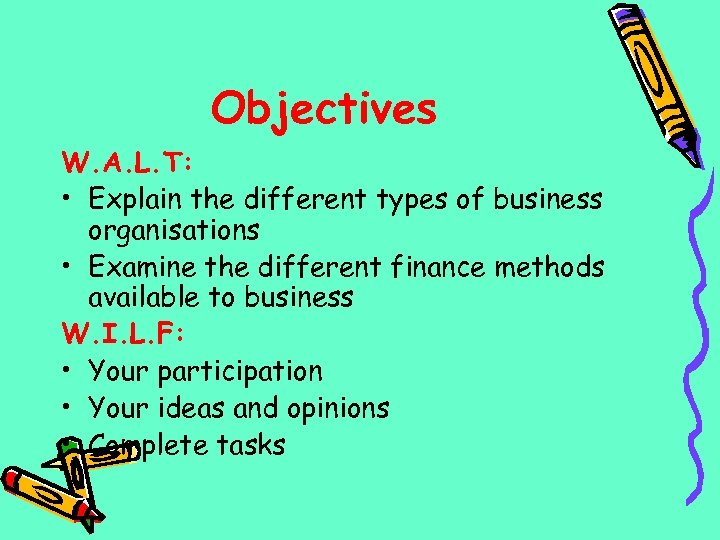 Objectives

W.A.L.T:

• Explain the different types of business organisations
• Examine the different finance methods available to business

W.I.L.F:

• Your participation
• Your ideas and opinions
• Complete tasks